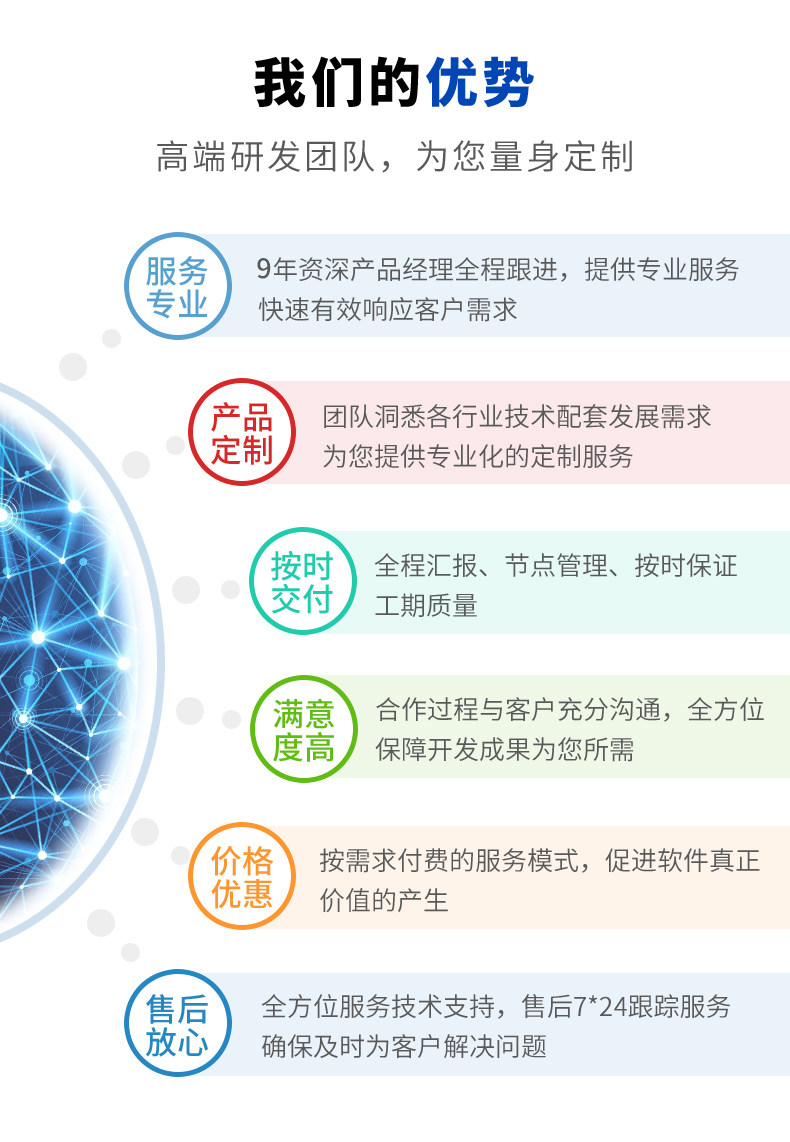 我们的优势

高端研发团队，为您量身定制

服务专业

9年资深产品经理全程跟进，提供专业服务
快速有效响应客户需求

产品定制

团队洞悉各行业技术配套发展需求
为您提供专业化的定制服务

按时交付

全程汇报、节点管理、按时保证
工期质量

满意度高

合作过程与客户充分沟通，全方位
保障开发成果为您所需

价格优惠

按需求付费的服务模式，促进软件真正
价值的产生

售后放心

全方位服务技术支持，售后7*24跟踪服务
确保及时为客户解决问题